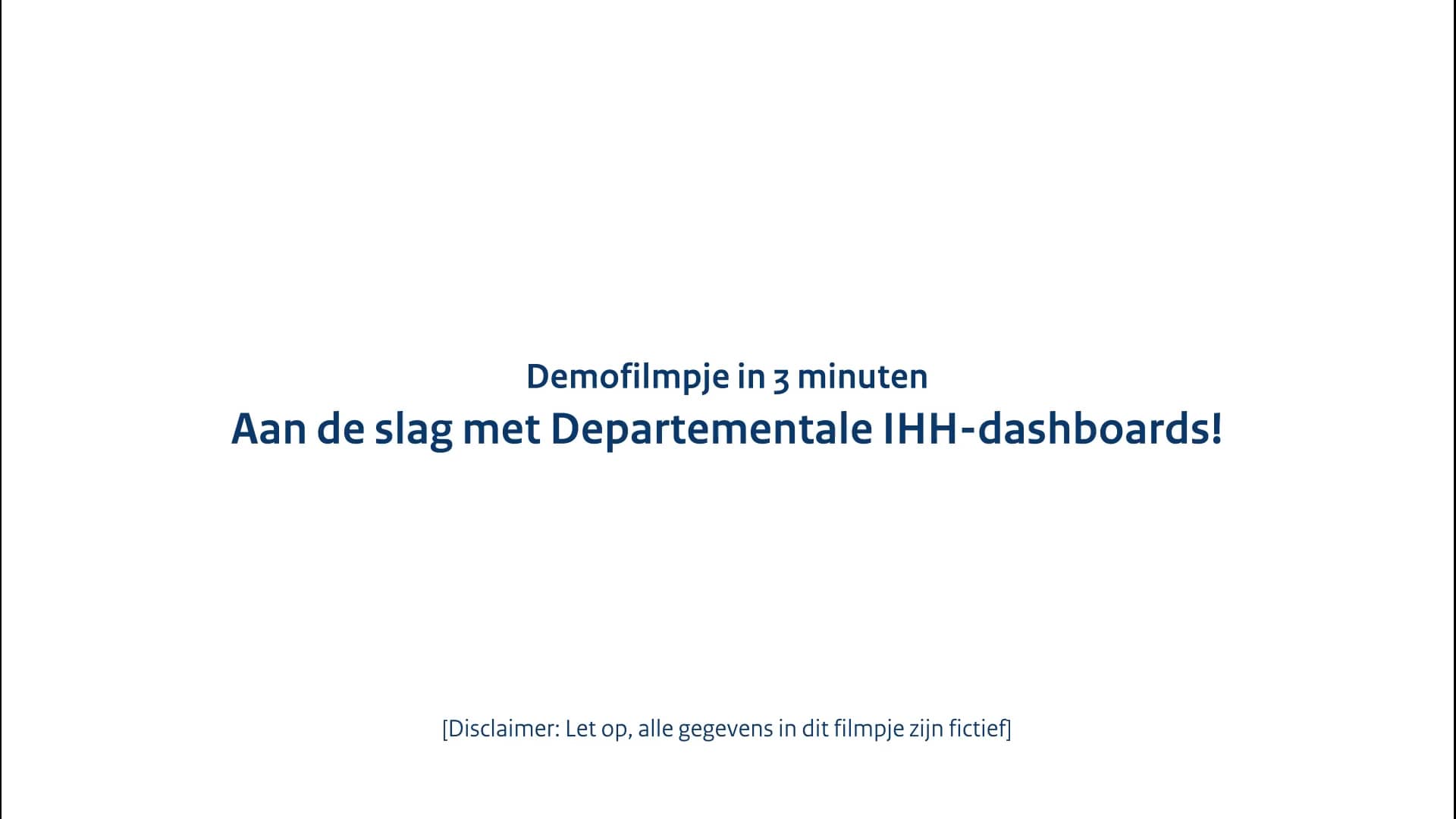 Demofilmpje in 3 minuten
Aan de slag met Departementale IHH-dashboards!

[Disclaimer: Let op, alle gegevens in dit filmpje zijn fictief]